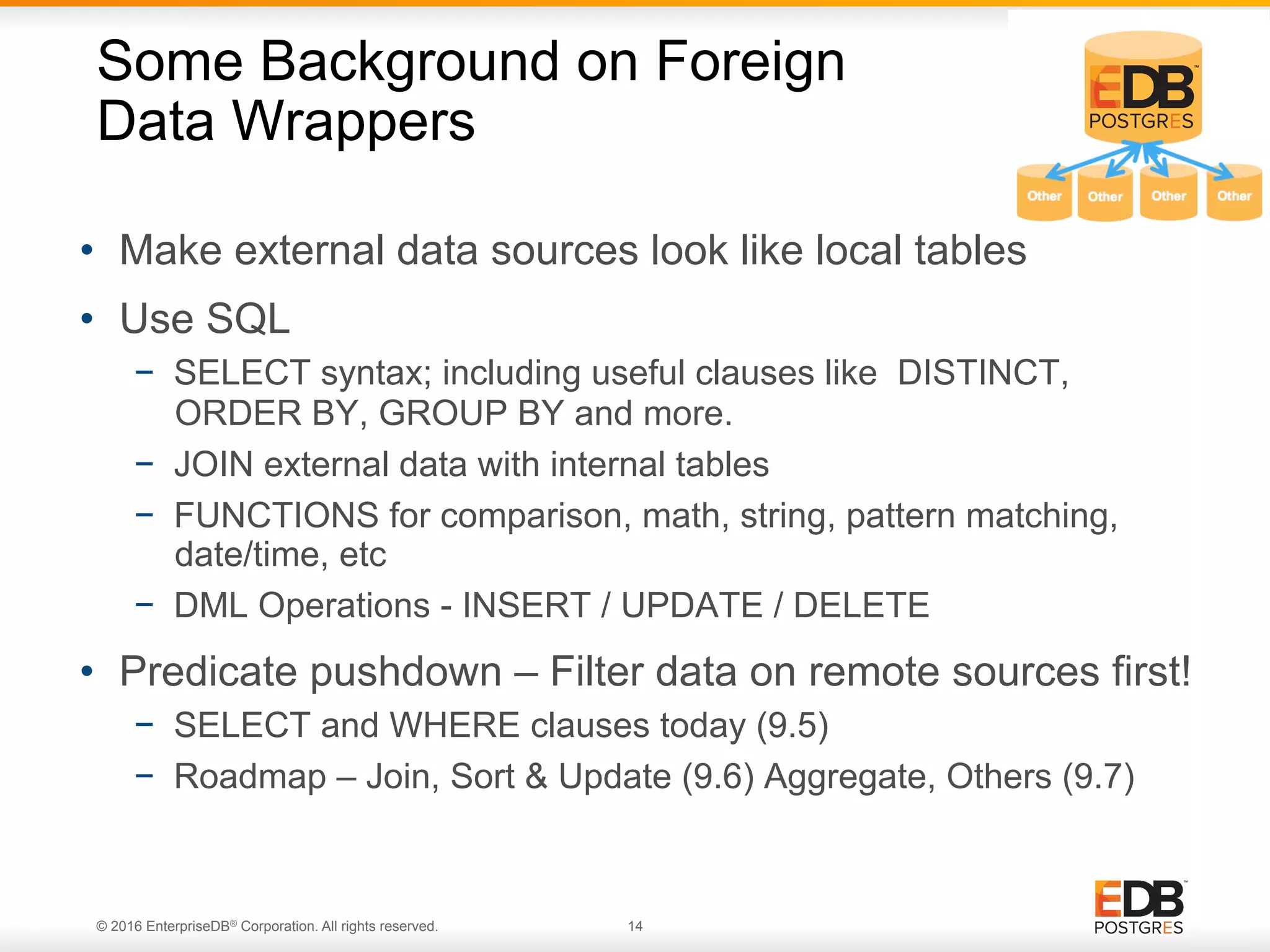 Some Background on Foreign Data Wrappers

EDB™
POSTGRES

Other Other Other Other

• Make external data sources look like local tables
• Use SQL
– SELECT syntax; including useful clauses like DISTINCT, ORDER BY, GROUP BY and more.
– JOIN external data with internal tables
– FUNCTIONS for comparison, math, string, pattern matching, date/time, etc
– DML Operations - INSERT / UPDATE / DELETE
• Predicate pushdown – Filter data on remote sources first!
– SELECT and WHERE clauses today (9.5)
– Roadmap – Join, Sort & Update (9.6) Aggregate, Others (9.7)

© 2016 EnterpriseDB® Corporation. All rights reserved. 14

EDB™
POSTGRES